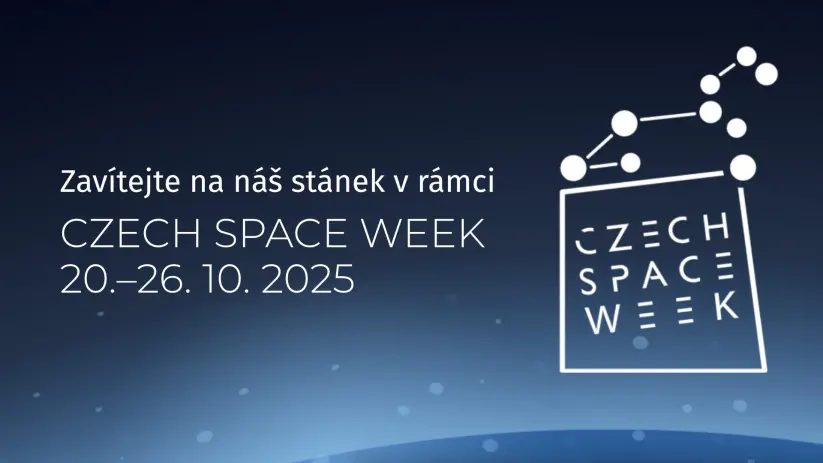 Zavítejte na náš stánek v rámci
CZECH SPACE WEEK
20.–26. 10. 2025

CZECH
SPACE
WEEK